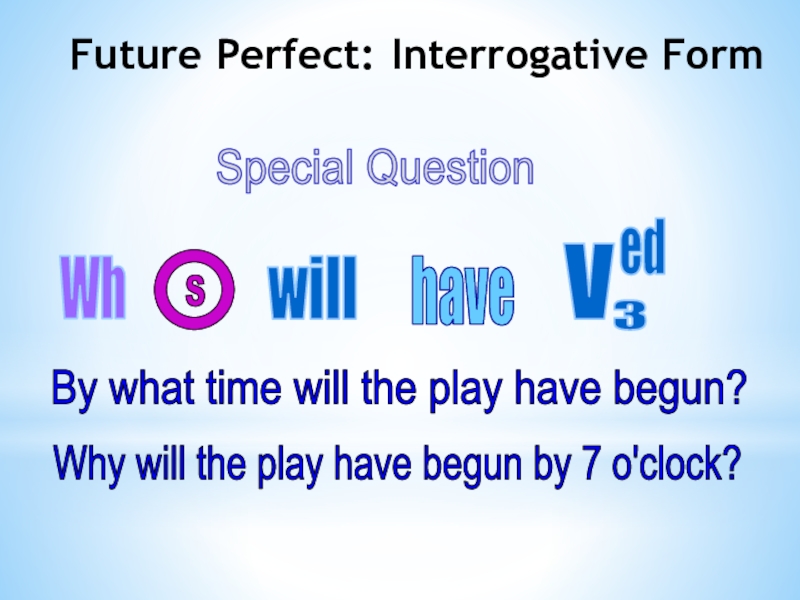 Future Perfect: Interrogative Form

Special Question

Wh S will have $V_3^{ed}$

By what time will the play have begun?

Why will the play have begun by 7 o'clock?